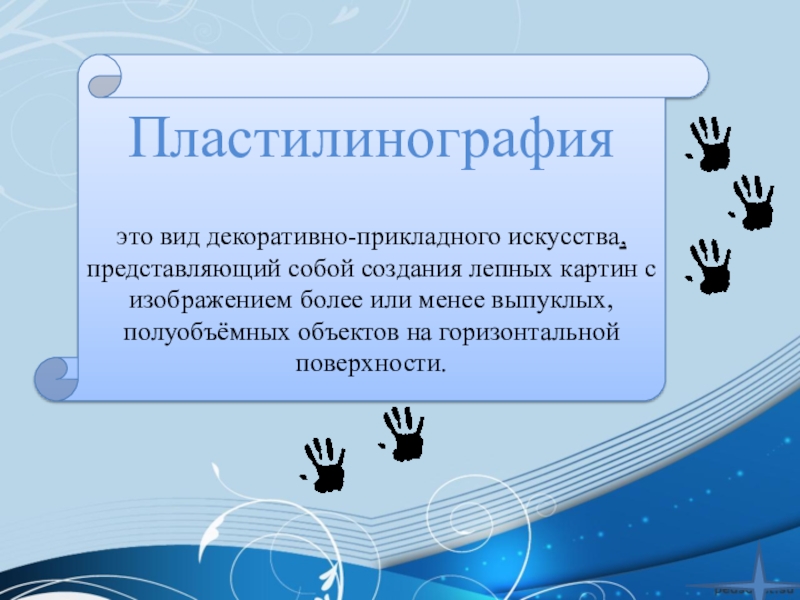 Пластилинография

это вид декоративно-прикладного искусства, представляющий собой создания лепных картин с изображением более или менее выпуклых, полуобъёмных объектов на горизонтальной поверхности.